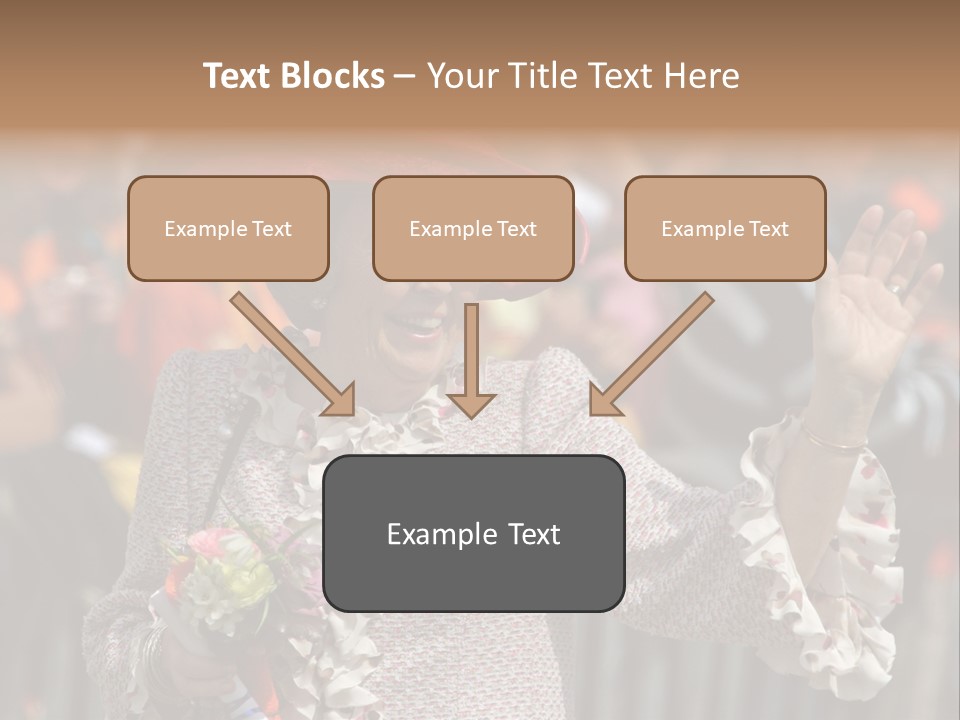 Text Blocks – Your Title Text Here

Example Text

Example Text

Example Text

Example Text